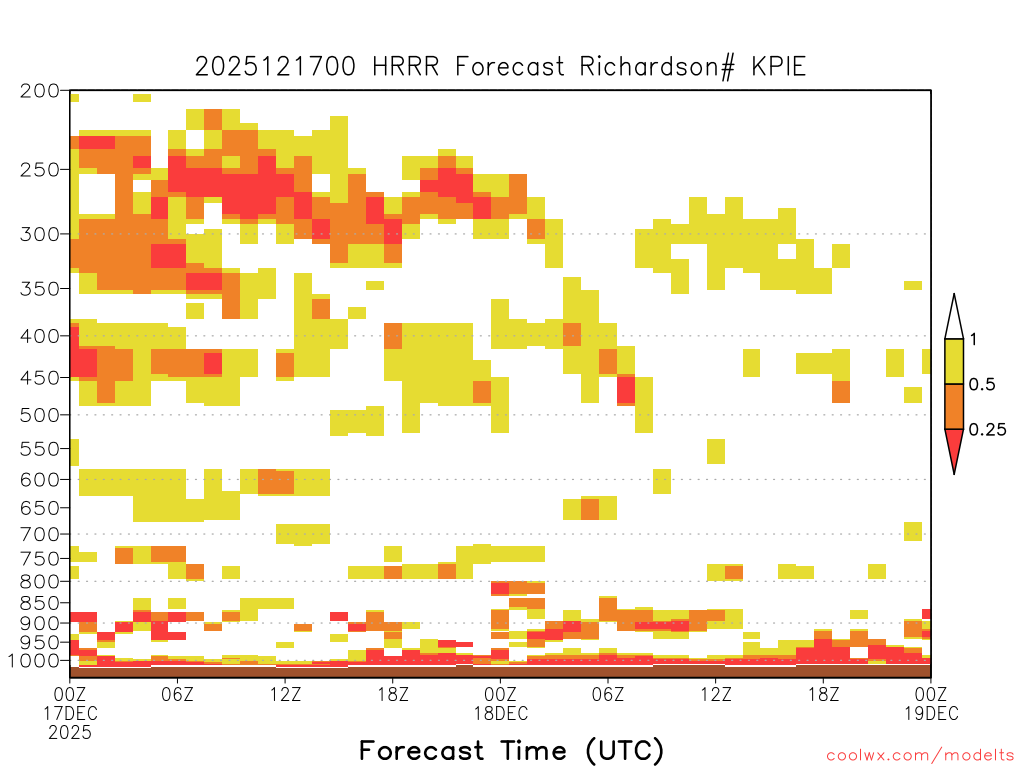 2025121700 HRRR Forecast Richardson# KPIE

200
250
300
350
400
450
500
550
600
650
700
750
800
850
900
950
1000

1
0.5
0.25

00Z
17DEC
2025
06Z
12Z
18Z
00Z
18DEC
06Z
12Z
18Z
00Z
19DEC

Forecast Time (UTC)

coolwx.com/modelts